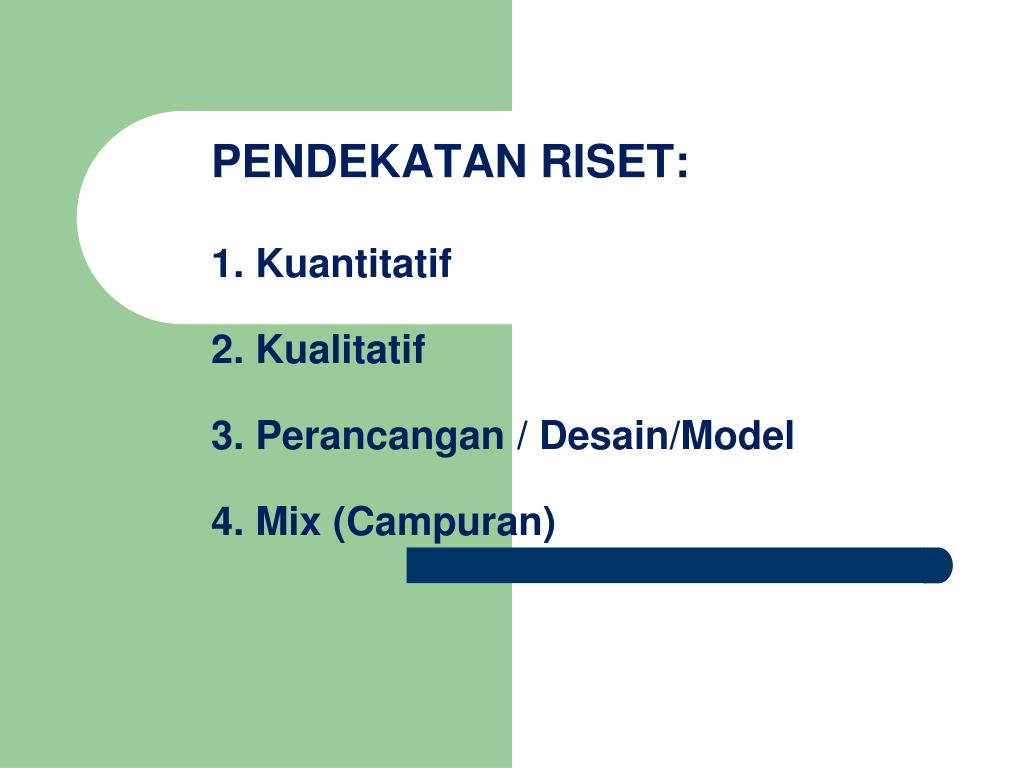 PENDEKATAN RISET:

1. Kuantitatif

2. Kualitatif

3. Perancangan / Desain/Model

4. Mix (Campuran)